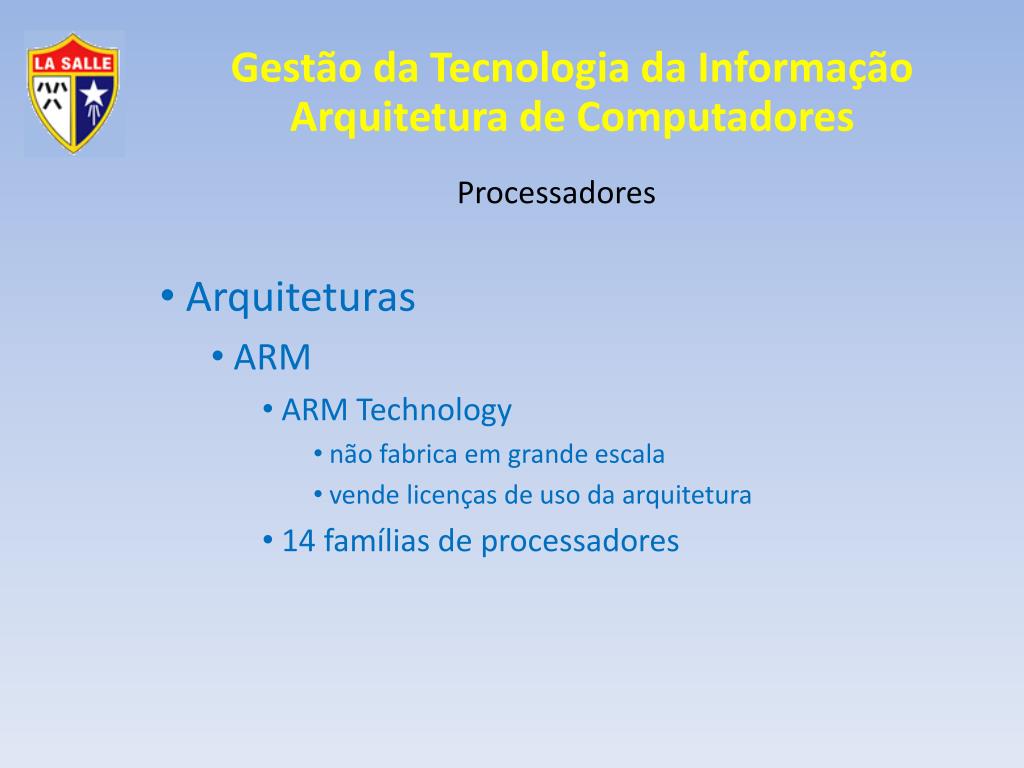 LA SALLE

Gestão da Tecnologia da Informação
Arquitetura de Computadores

Processadores

• Arquiteturas
• ARM
• ARM Technology
• não fabrica em grande escala
• vende licenças de uso da arquitetura
• 14 famílias de processadores